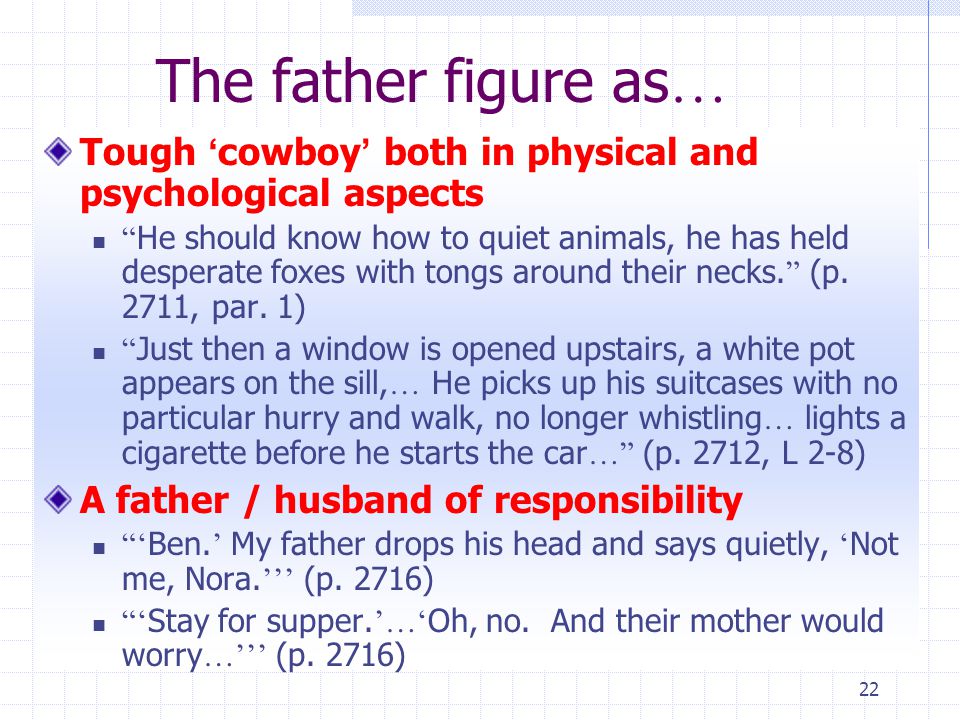 The father figure as…

Tough ‘cowboy’ both in physical and psychological aspects

“He should know how to quiet animals, he has held desperate foxes with tongs around their necks.” (p. 2711, par. 1)

“Just then a window is opened upstairs, a white pot appears on the sill,… He picks up his suitcases with no particular hurry and walk, no longer whistling… lights a cigarette before he starts the car…” (p. 2712, L 2-8)

A father / husband of responsibility

“‘Ben.’ My father drops his head and says quietly, ‘Not me, Nora.’’’ (p. 2716)

“‘Stay for supper.’…‘Oh, no. And their mother would worry…’’’ (p. 2716)

22